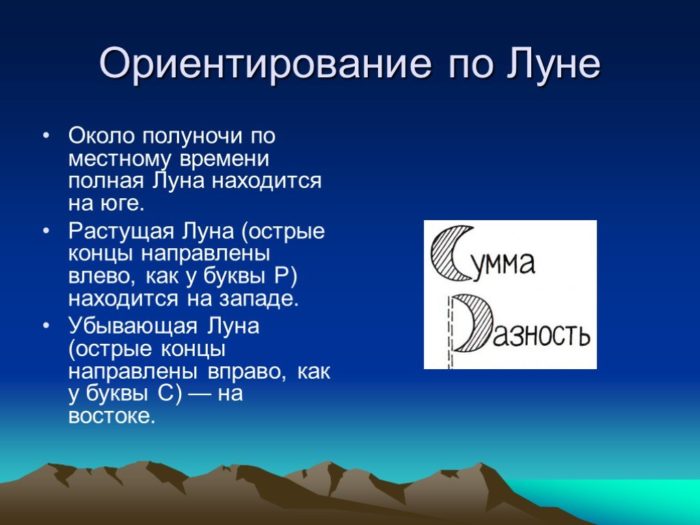 Ориентирование по Луне

• Около полуночи по местному времени полная Луна находится на юге.

• Растущая Луна (острые концы направлены влево, как у буквы Р) находится на западе.

• Убывающая Луна (острые концы направлены вправо, как у буквы С) — на востоке.

Сумма

Разность